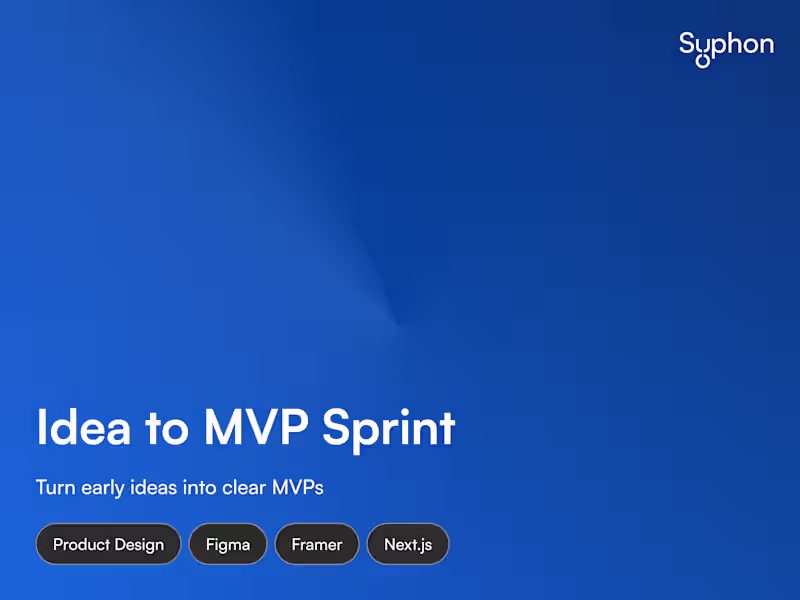 Syphon

Idea to MVP Sprint

Turn early ideas into clear MVPs

Product Design

Figma

Framer

Next.js